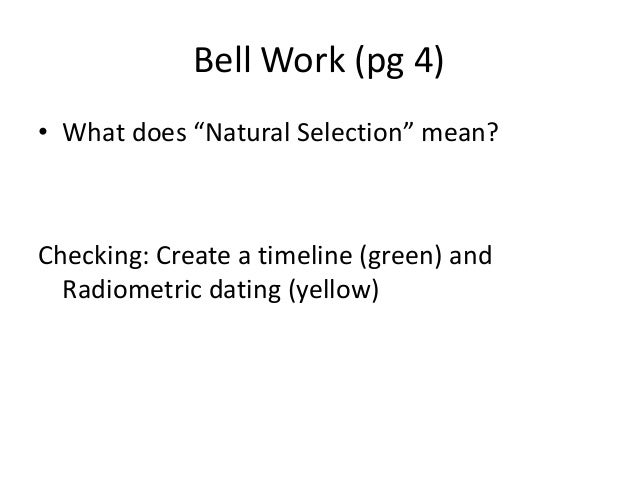 Bell Work (pg 4)

• What does “Natural Selection” mean?

Checking: Create a timeline (green) and Radiometric dating (yellow)